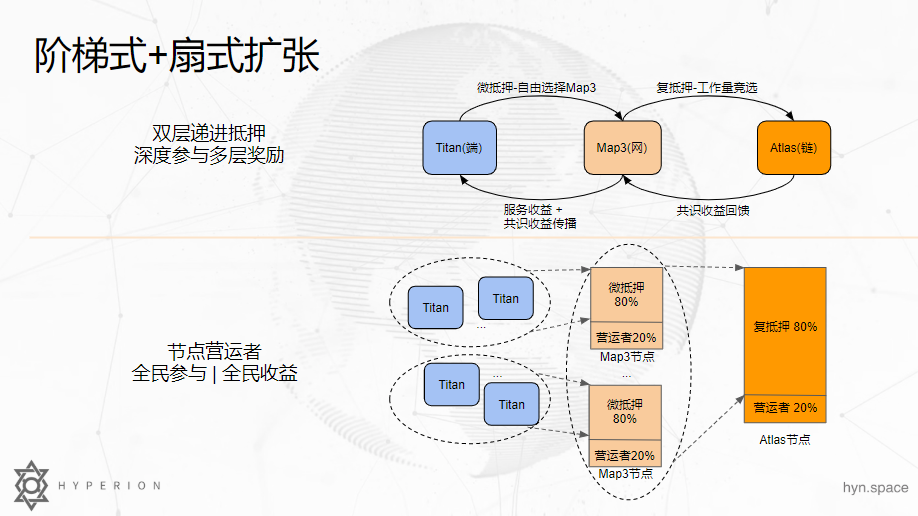 阶梯式+扇式扩张

双层递进抵押
深度参与多层奖励

微抵押-自由选择Map3

复抵押-工作量竞选

Titan(端)

Map3(网)

Atlas(链)

服务收益 +
共识收益传播

共识收益回馈

节点营运者
全民参与 | 全民收益

Titan

Titan

...

Titan

...

Titan

微抵押
80%

营运者20%

Map3节点

...

微抵押
80%

营运者20%

Map3节点

复抵押 80%

营运者 20%

Atlas节点

HYPERION

hyn.space